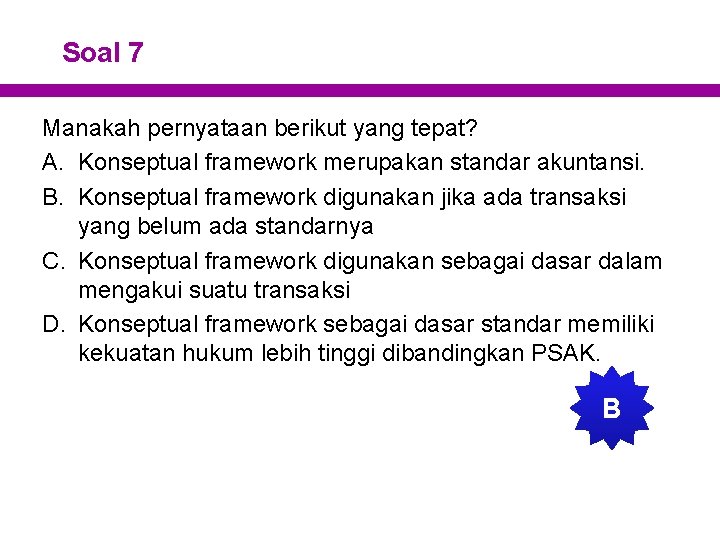 Soal 7

Manakah pernyataan berikut yang tepat?

A. Konseptual framework merupakan standar akuntansi.

B. Konseptual framework digunakan jika ada transaksi yang belum ada standarnya

C. Konseptual framework digunakan sebagai dasar dalam mengakui suatu transaksi

D. Konseptual framework sebagai dasar standar memiliki kekuatan hukum lebih tinggi dibandingkan PSAK.

B